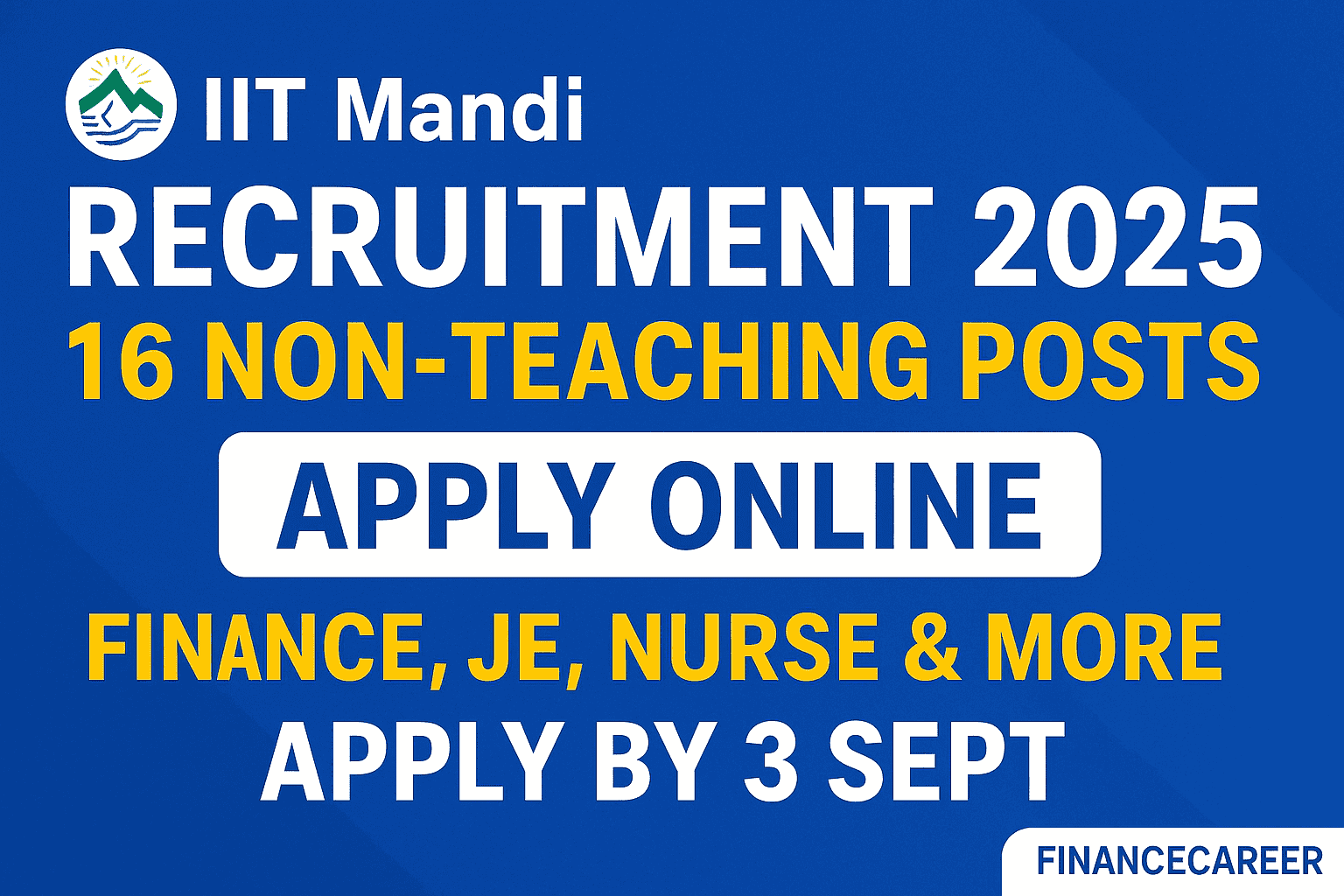 IIT Mandi
RECRUITMENT 2025
16 NON-TEACHING POSTS
APPLY ONLINE
FINANCE, JE, NURSE & MORE
APPLY BY 3 SEPT
FINANCECAREER